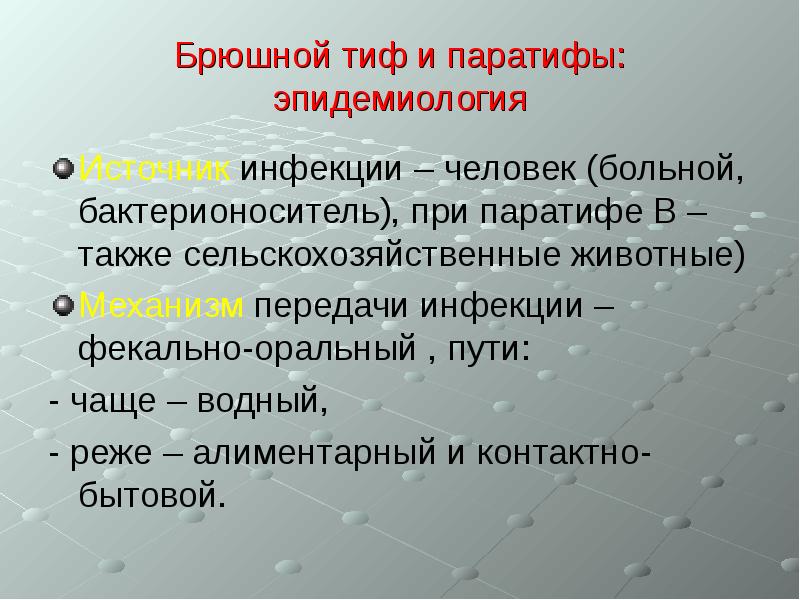 Брюшной тиф и паратифы: эпидемиология

Источник инфекции – человек (больной, бактерионоситель), при паратифе В – также сельскохозяйственные животные)

Механизм передачи инфекции – фекально-оральный , пути:

- чаще – водный,

- реже – алиментарный и контактно-бытовой.